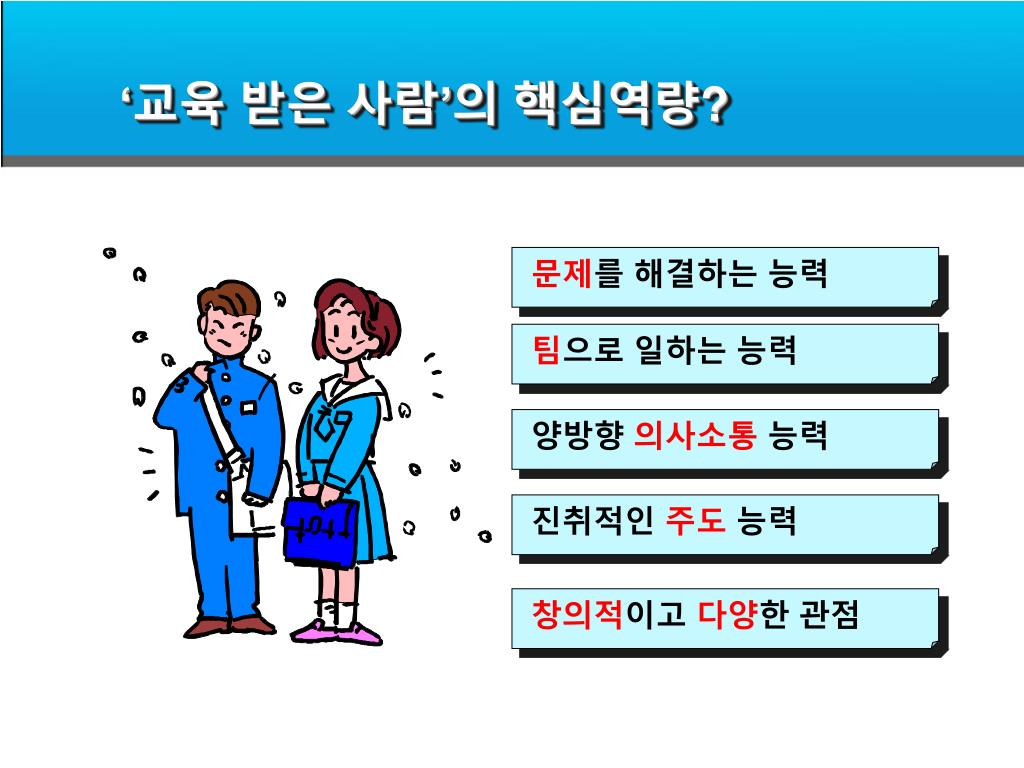 ‘교육 받은 사람’의 핵심역량?

문제를 해결하는 능력

팀으로 일하는 능력

양방향 의사소통 능력

진취적인 주도 능력

창의적이고 다양한 관점